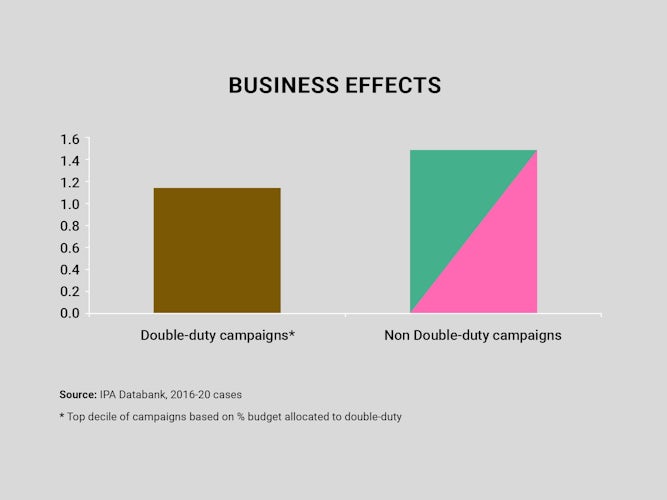 BUSINESS EFFECTS

1.6
1.4
1.2
1.0
0.8
0.6
0.4
0.2
0.0

Double-duty campaigns*

Non Double-duty campaigns

Source: IPA Databank, 2016-20 cases

* Top decile of campaigns based on % budget allocated to double-duty